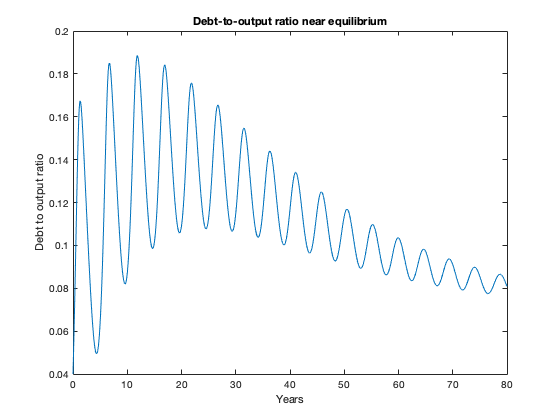 Debt-to-output ratio near equilibrium

Debt to output ratio

0.2
0.18
0.16
0.14
0.12
0.1
0.08
0.06
0.04

0
10
20
30
40
50
60
70
80

Years